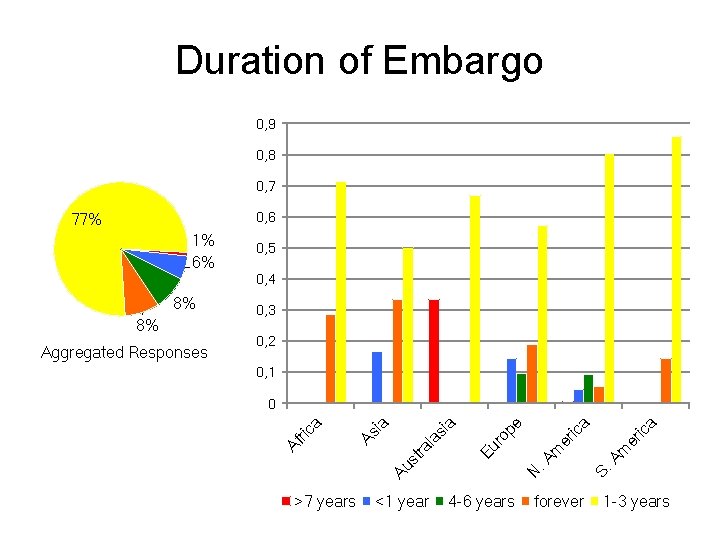 Duration of Embargo

77%
1%
6%
8%
8%
Aggregated Responses

0,9
0,8
0,7
0,6
0,5
0,4
0,3
0,2
0,1
0

Africa
Asia
Australasia
Europe
N. America
S. America

>7 years <1 year 4-6 years forever 1-3 years